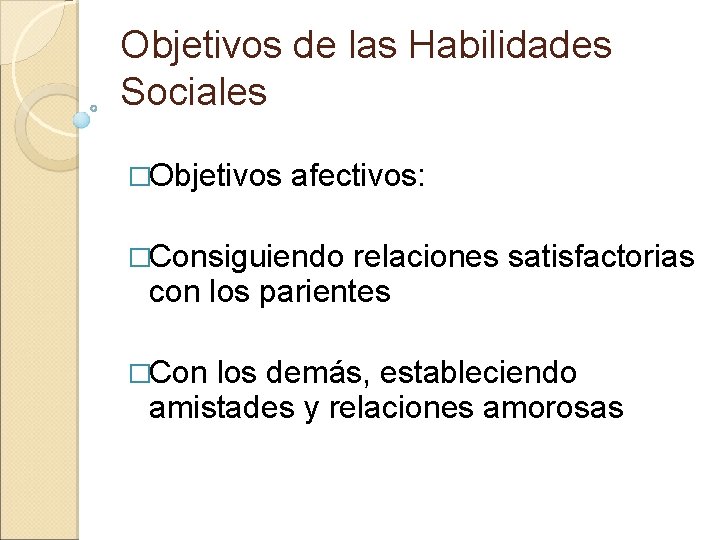 Objetivos de las Habilidades Sociales

□Objetivos afectivos:

□Consiguiendo relaciones satisfactorias con los parientes

□Con los demás, estableciendo amistades y relaciones amorosas